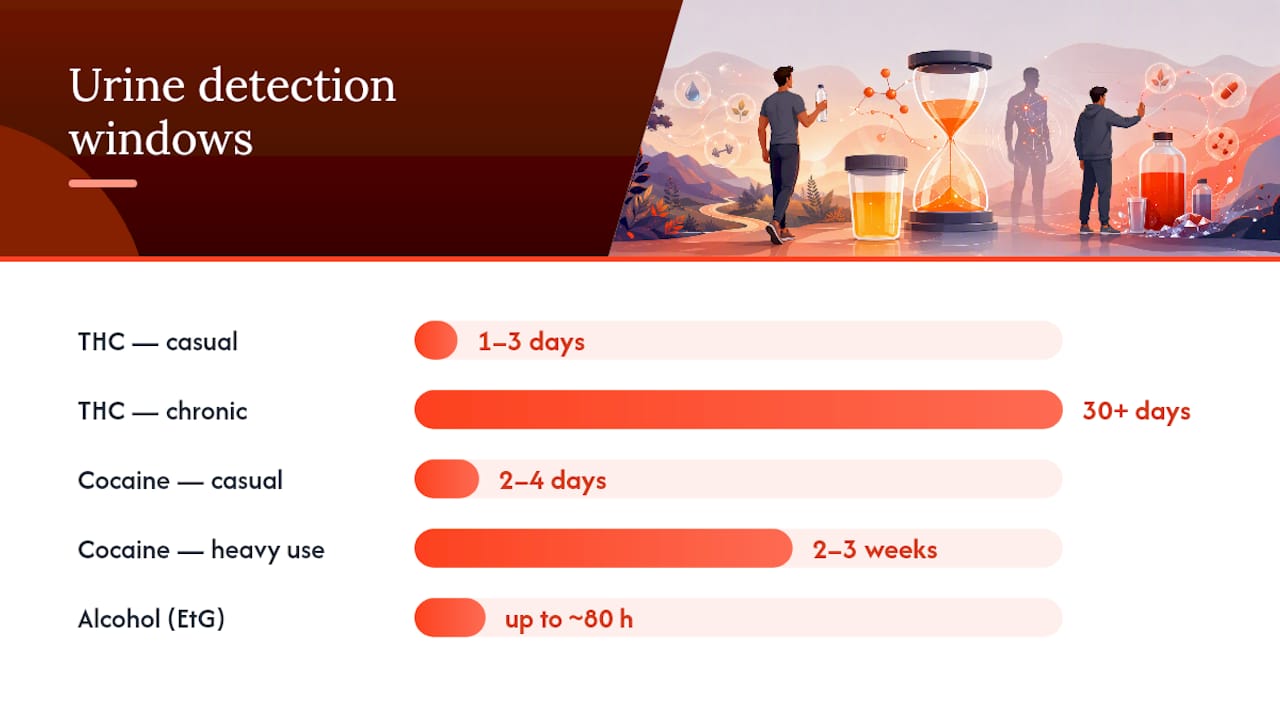 Urine detection windows

THC — casual 1–3 days

THC — chronic 30+ days

Cocaine — casual 2–4 days

Cocaine — heavy use 2–3 weeks

Alcohol (EtG) up to ~80 h